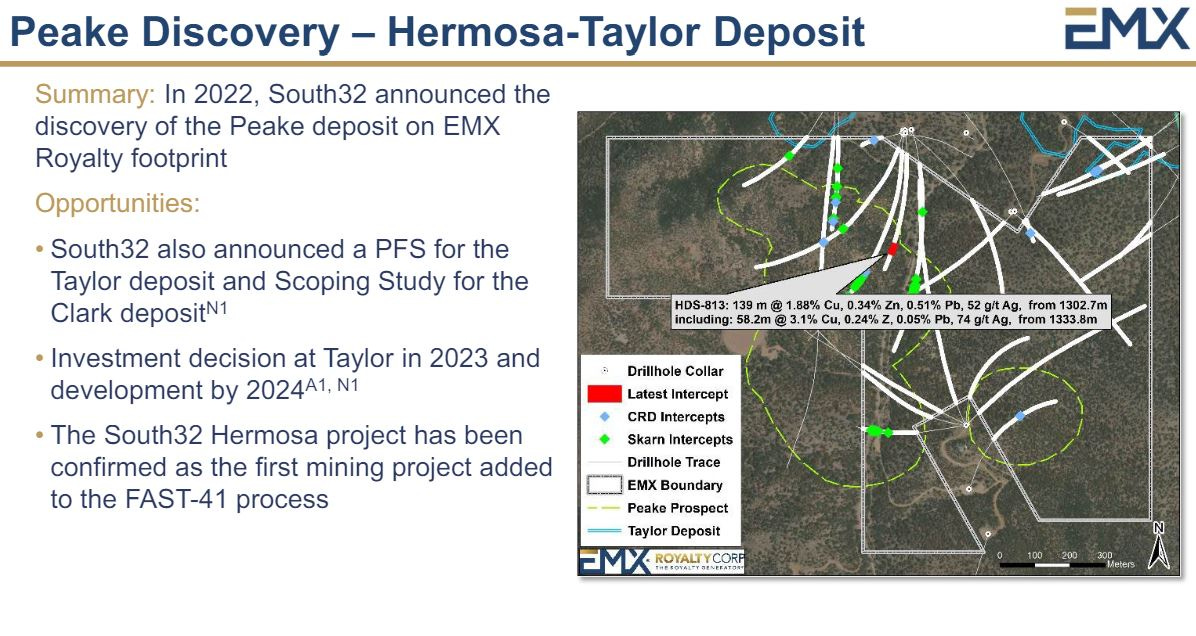 Peake Discovery – Hermosa-Taylor Deposit

EMX

Summary: In 2022, South32 announced the discovery of the Peake deposit on EMX Royalty footprint

Opportunities:

• South32 also announced a PFS for the Taylor deposit and Scoping Study for the Clark deposit$^{N1}$

• Investment decision at Taylor in 2023 and development by 2024$^{A1, N1}$

• The South32 Hermosa project has been confirmed as the first mining project added to the FAST-41 process

HDS-813: 139 m @ 1.88% Cu, 0.34% Zn, 0.51% Pb, 52 g/t Ag, from 1302.7m
including: 58.2m @ 3.1% Cu, 0.24% Z, 0.05% Pb, 74 g/t Ag, from 1333.8m

Drillhole Collar
Latest Intercept
CRD Intercepts
Skarn Intercepts
Drillhole Trace
EMX Boundary
Peake Prospect
Taylor Deposit

EMX ROYALTY CORP
THE ROYALTY GENERATOR

0 100 200 300
Meters

N